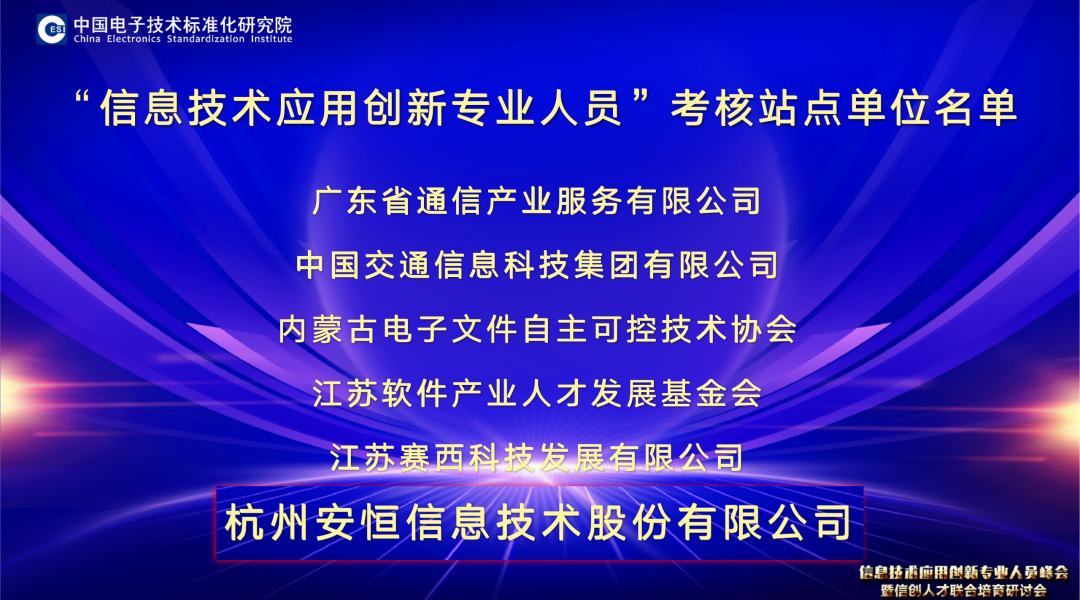 CESI 中国电子技术标准化研究院
China Electronics Standardization Institute

“信息技术应用创新专业人员”考核站点单位名单

广东省通信产业服务有限公司

中国交通信息科技集团有限公司

内蒙古电子文件自主可控技术协会

江苏软件产业人才发展基金会

江苏赛西科技发展有限公司

杭州安恒信息技术股份有限公司

信息技术应用创新专业人员峰会
暨信创人才联合培育研讨会